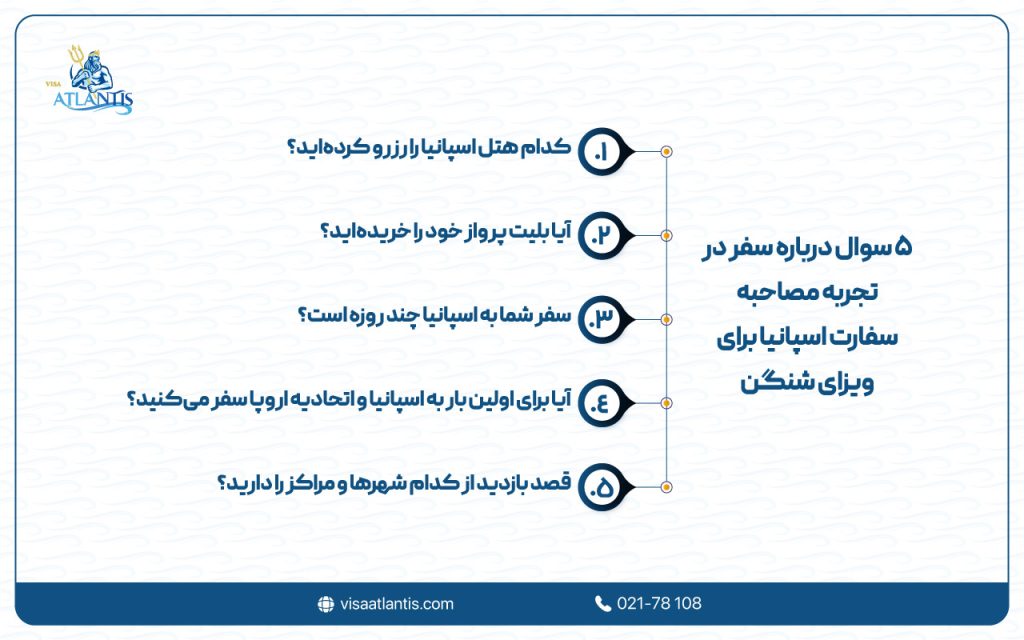 VISA ATLANTIS

۵ سوال درباره سفر در تجربه مصاحبه سفارت اسپانیا برای ویزای شنگن

۱. کدام هتل اسپانیا را رزرو کرده‌اید؟

۲. آیا بلیت پرواز خود را خریده‌اید؟

۳. سفر شما به اسپانیا چند روزه است؟

۴. آیا برای اولین بار به اسپانیا و اتحادیه اروپا سفر می‌کنید؟

۵. قصد بازدید از کدام شهرها و مراکز را دارید؟

visaatlantis.com

021-78 108